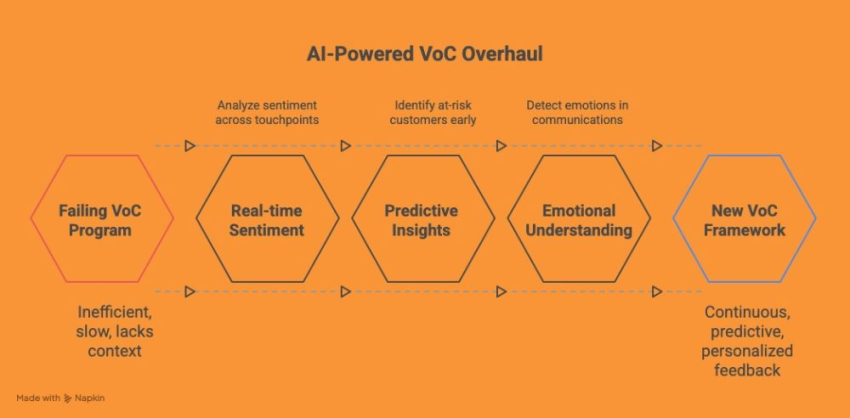 AI-Powered VoC Overhaul

Analyze sentiment across touchpoints

Identify at-risk customers early

Detect emotions in communications

Failing VoC Program

Real-time Sentiment

Predictive Insights

Emotional Understanding

New VoC Framework

Inefficient, slow, lacks context

Continuous, predictive, personalized feedback

Made with Napkin